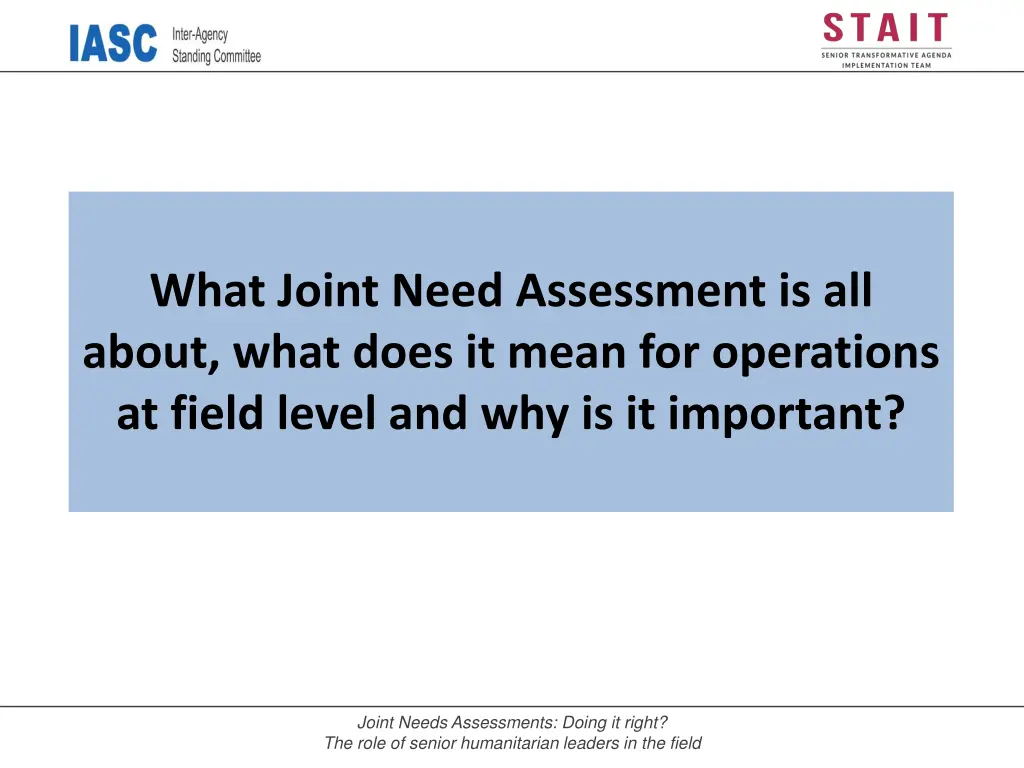 IASC Inter-Agency Standing Committee

STAIT
SENIOR TRANSFORMATIVE AGENDA IMPLEMENTATION TEAM

What Joint Need Assessment is all about, what does it mean for operations at field level and why is it important?

Joint Needs Assessments: Doing it right?
The role of senior humanitarian leaders in the field